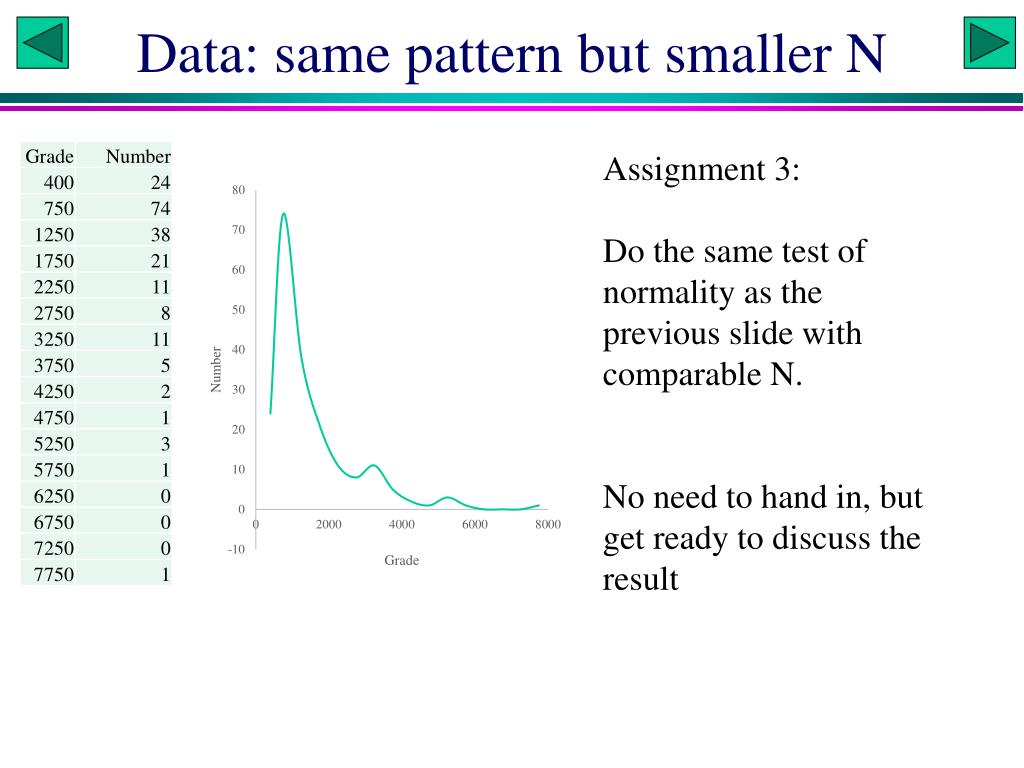 Data: same pattern but smaller N

| Grade | Number |
|---|---|
| 400 | 24 |
| 750 | 74 |
| 1250 | 38 |
| 1750 | 21 |
| 2250 | 11 |
| 2750 | 8 |
| 3250 | 11 |
| 3750 | 5 |
| 4250 | 2 |
| 4750 | 1 |
| 5250 | 3 |
| 5750 | 1 |
| 6250 | 0 |
| 6750 | 0 |
| 7250 | 0 |
| 7750 | 1 |

80
70
60
50
40
30
20
10
0
-10
Number
0
2000
4000
6000
8000
Grade

Assignment 3:

Do the same test of normality as the previous slide with comparable N.

No need to hand in, but get ready to discuss the result